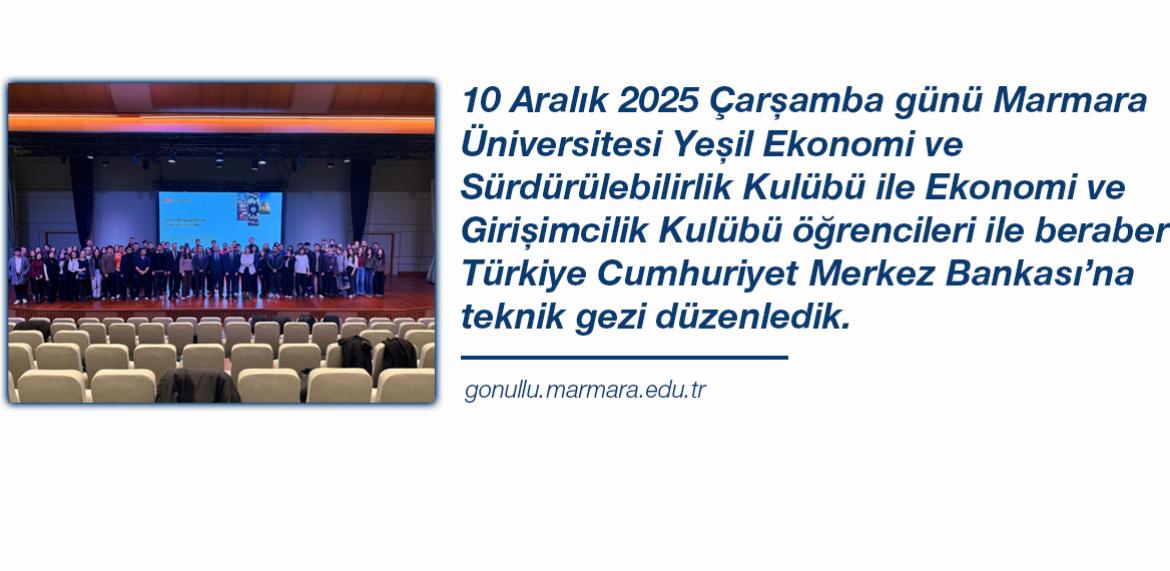 10 Aralık 2025 Çarşamba günü Marmara Üniversitesi Yeşil Ekonomi ve Sürdürülebilirlik Kulübü ile Ekonomi ve Girişimcilik Kulübü öğrencileri ile beraber Türkiye Cumhuriyet Merkez Bankası'na teknik gezi düzenledik.

gonullu.marmara.edu.tr